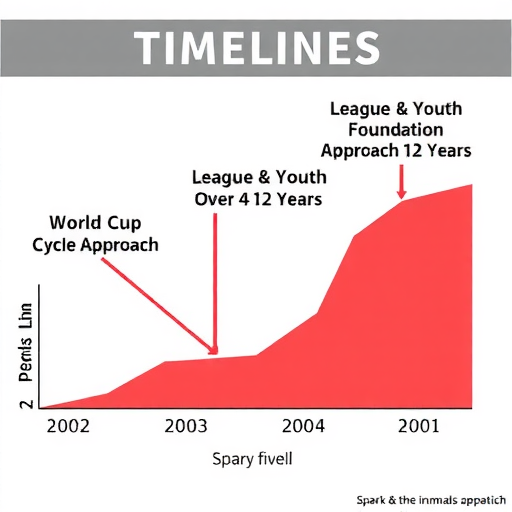 TIMELINES

League & Youth Foundation Approach 12 Years

League & Youth Over 4 12 Years

World Cup Cycle Approach

Pemls Lhn

2

2002

2003

2004

2001

Spary fivell

Spark & the inmals appatich